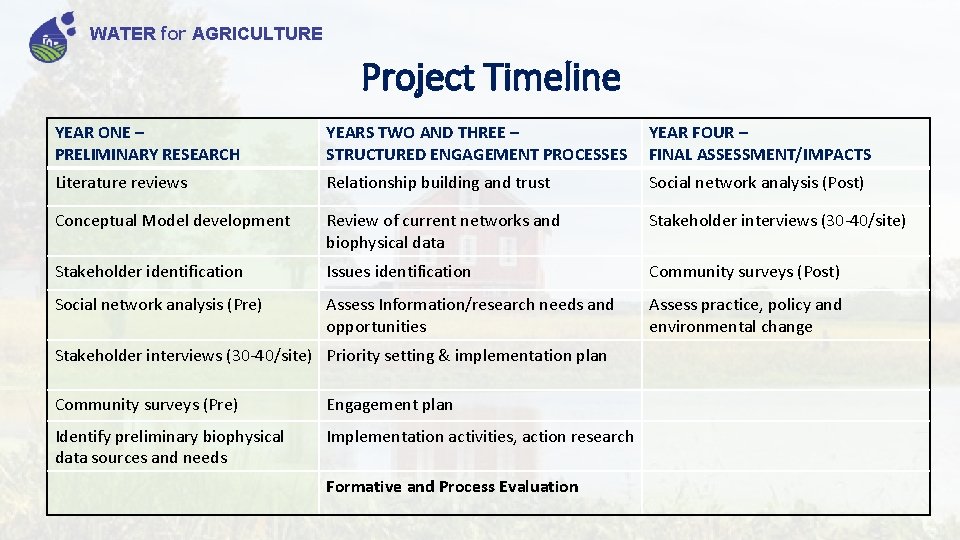 WATER for AGRICULTURE

Project Timeline

| YEAR ONE – PRELIMINARY RESEARCH | YEARS TWO AND THREE – STRUCTURED ENGAGEMENT PROCESSES | YEAR FOUR – FINAL ASSESSMENT/IMPACTS |
|---|---|---|
| Literature reviews | Relationship building and trust | Social network analysis (Post) |
| Conceptual Model development | Review of current networks and biophysical data | Stakeholder interviews (30-40/site) |
| Stakeholder identification | Issues identification | Community surveys (Post) |
| Social network analysis (Pre) | Assess Information/research needs and opportunities | Assess practice, policy and environmental change |
| Stakeholder interviews (30-40/site) | Priority setting & implementation plan | |
| Community surveys (Pre) | Engagement plan | |
| Identify preliminary biophysical data sources and needs | Implementation activities, action research | |
| | Formative and Process Evaluation | |